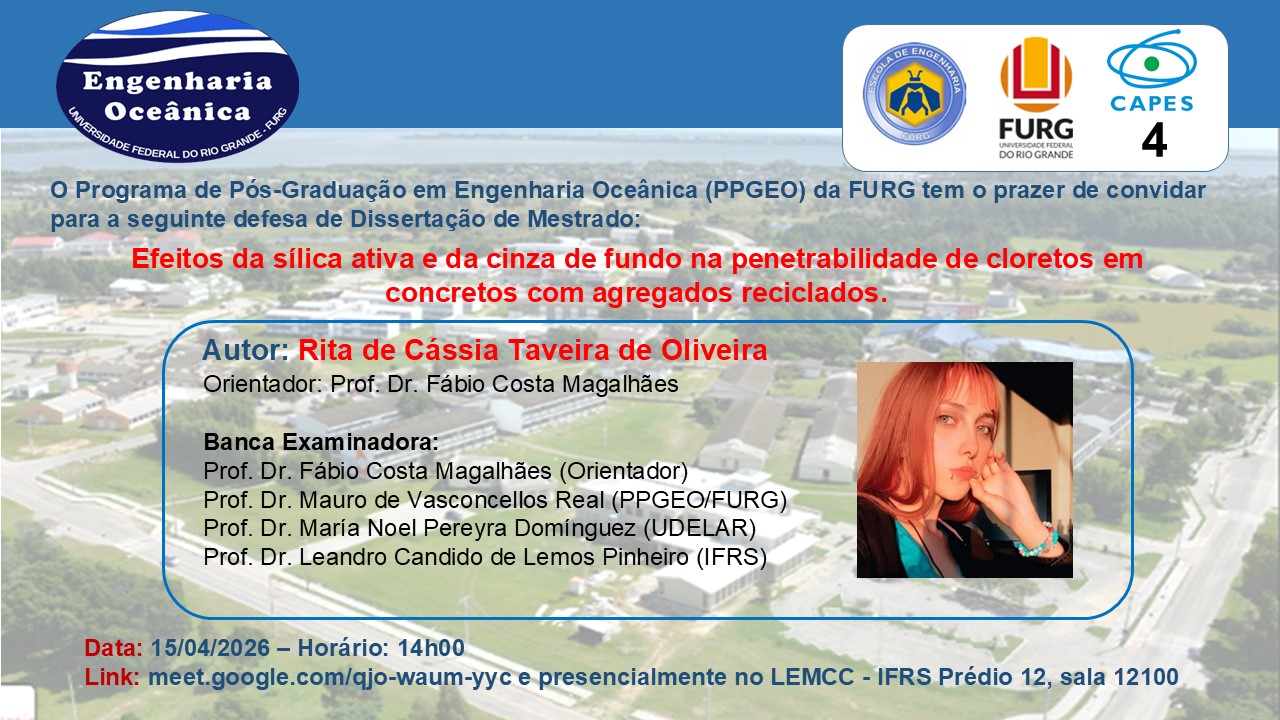 Engenharia Oceânica
UNIVERSIDADE FEDERAL DO RIO GRANDE - FURG

ESCOLA DE ENGENHARIA
FURG

FURG
UNIVERSIDADE FEDERAL DO RIO GRANDE

CAPES
4

O Programa de Pós-Graduação em Engenharia Oceânica (PPGEO) da FURG tem o prazer de convidar para a seguinte defesa de Dissertação de Mestrado:

Efeitos da sílica ativa e da cinza de fundo na penetrabilidade de cloretos em concretos com agregados reciclados.

Autor: Rita de Cássia Taveira de Oliveira
Orientador: Prof. Dr. Fábio Costa Magalhães

Banca Examinadora:
Prof. Dr. Fábio Costa Magalhães (Orientador)
Prof. Dr. Mauro de Vasconcellos Real (PPGEO/FURG)
Prof. Dr. María Noel Pereyra Domínguez (UDELAR)
Prof. Dr. Leandro Candido de Lemos Pinheiro (IFRS)

Data: 15/04/2026 – Horário: 14h00
Link: meet.google.com/qjo-waum-yyc e presencialmente no LEMCC - IFRS Prédio 12, sala 12100